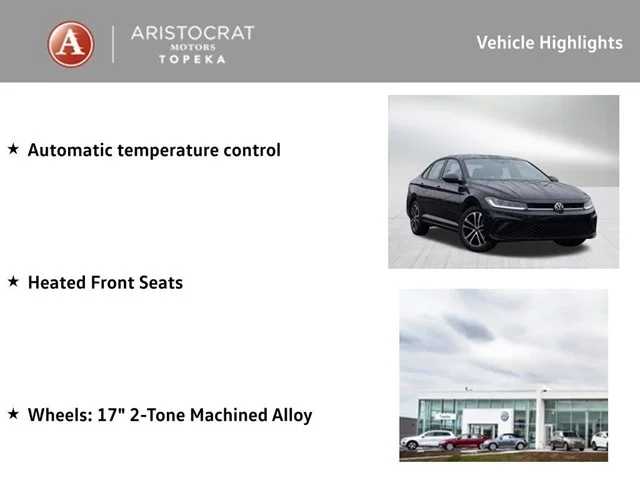 A
ARISTOCRAT
MOTORS
TOPEKA

Vehicle Highlights

★ Automatic temperature control

★ Heated Front Seats

★ Wheels: 17" 2-Tone Machined Alloy